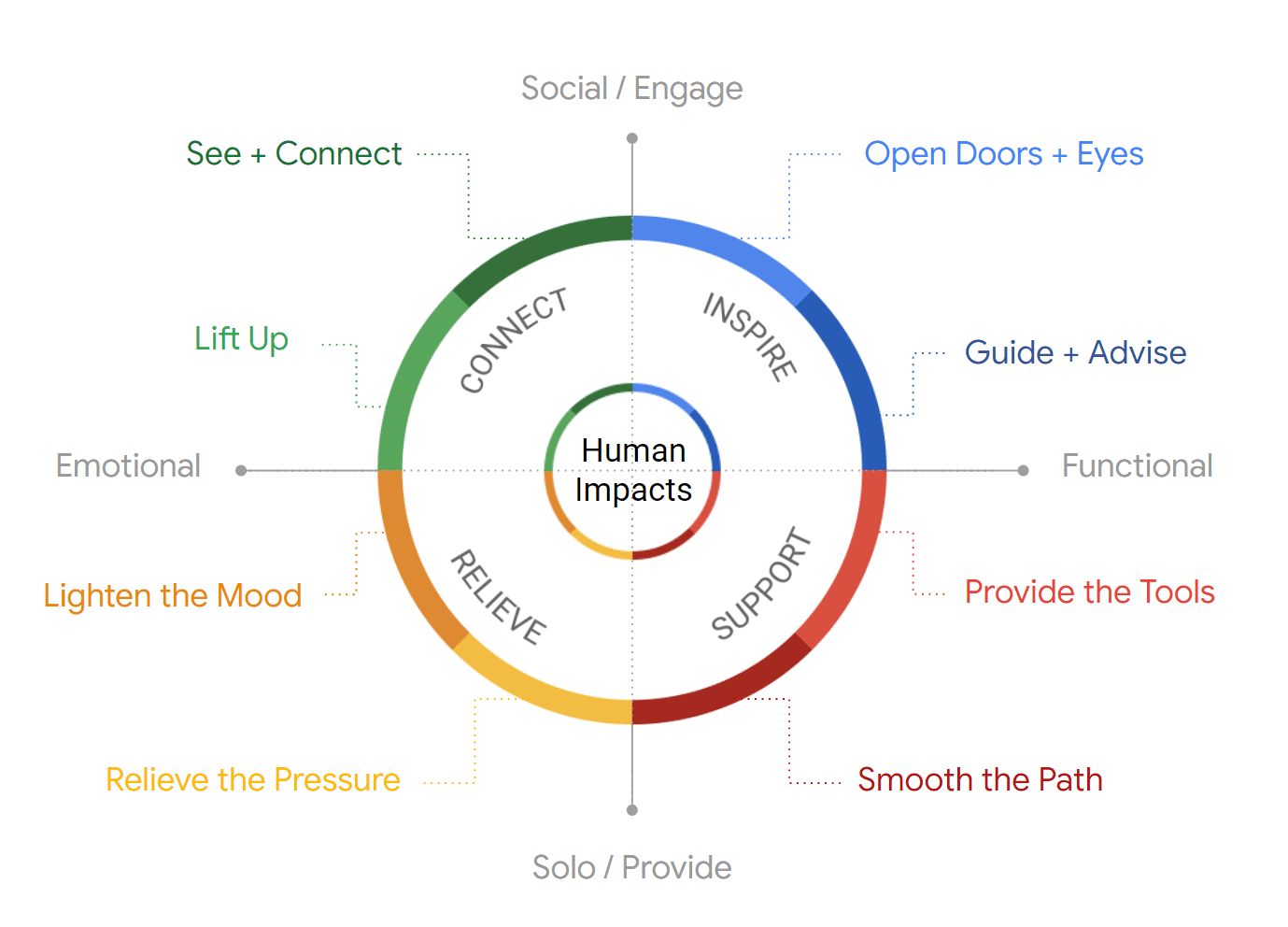 Social / Engage

See + Connect

Open Doors + Eyes

Lift Up

CONNECT

INSPIRE

Guide + Advise

Emotional

Human Impacts

Functional

Lighten the Mood

RELIEVE

SUPPORT

Provide the Tools

Relieve the Pressure

Smooth the Path

Solo / Provide